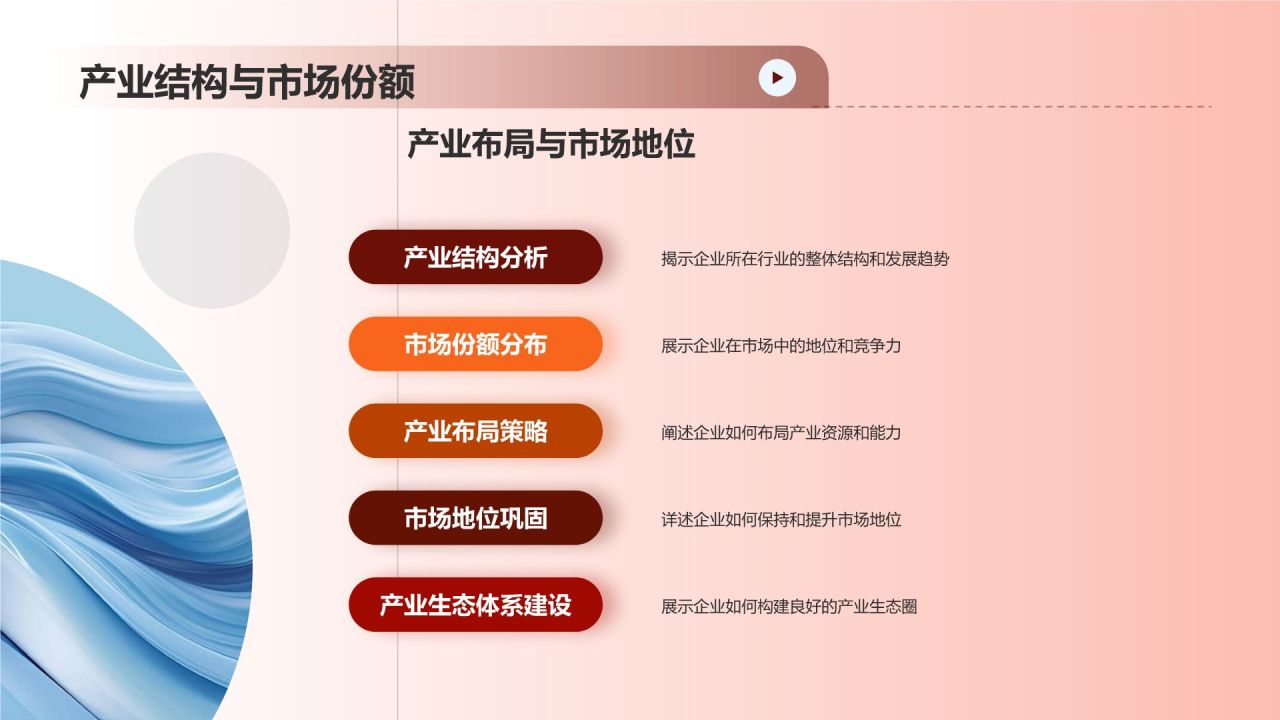 产业结构与市场份额

产业布局与市场地位

产业结构分析
揭示企业所在行业的整体结构和发展趋势

市场份额分布
展示企业在市场中的地位和竞争力

产业布局策略
阐述企业如何布局产业资源和能力

市场地位巩固
详述企业如何保持和提升市场地位

产业生态体系建设
展示企业如何构建良好的产业生态圈